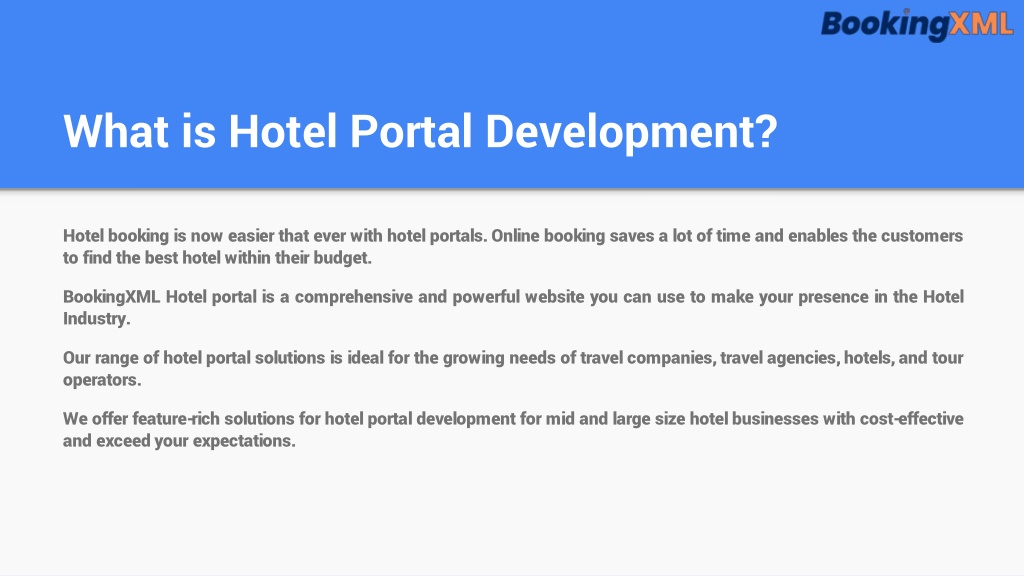 BookingXML

What is Hotel Portal Development?

Hotel booking is now easier that ever with hotel portals. Online booking saves a lot of time and enables the customers to find the best hotel within their budget.

BookingXML Hotel portal is a comprehensive and powerful website you can use to make your presence in the Hotel Industry.

Our range of hotel portal solutions is ideal for the growing needs of travel companies, travel agencies, hotels, and tour operators.

We offer feature-rich solutions for hotel portal development for mid and large size hotel businesses with cost-effective and exceed your expectations.